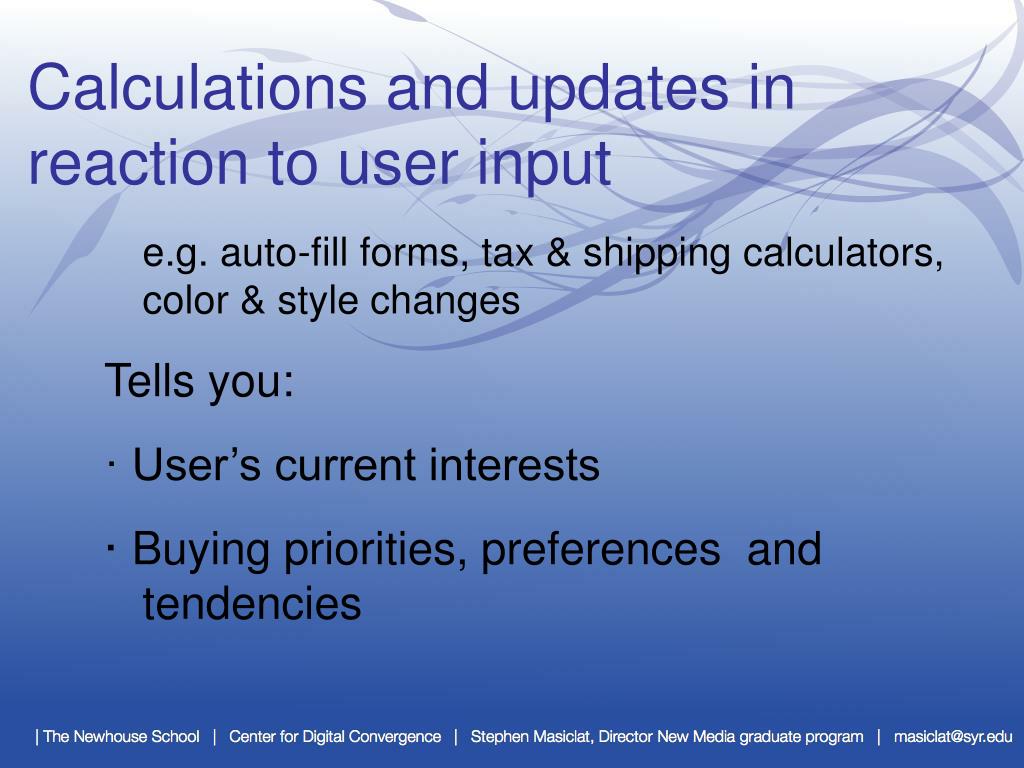 Calculations and updates in reaction to user input

e.g. auto-fill forms, tax & shipping calculators, color & style changes

Tells you:

· User’s current interests

· Buying priorities, preferences  and tendencies

| The Newhouse School | Center for Digital Convergence | Stephen Masiclat, Director New Media graduate program | masiclat@syr.edu